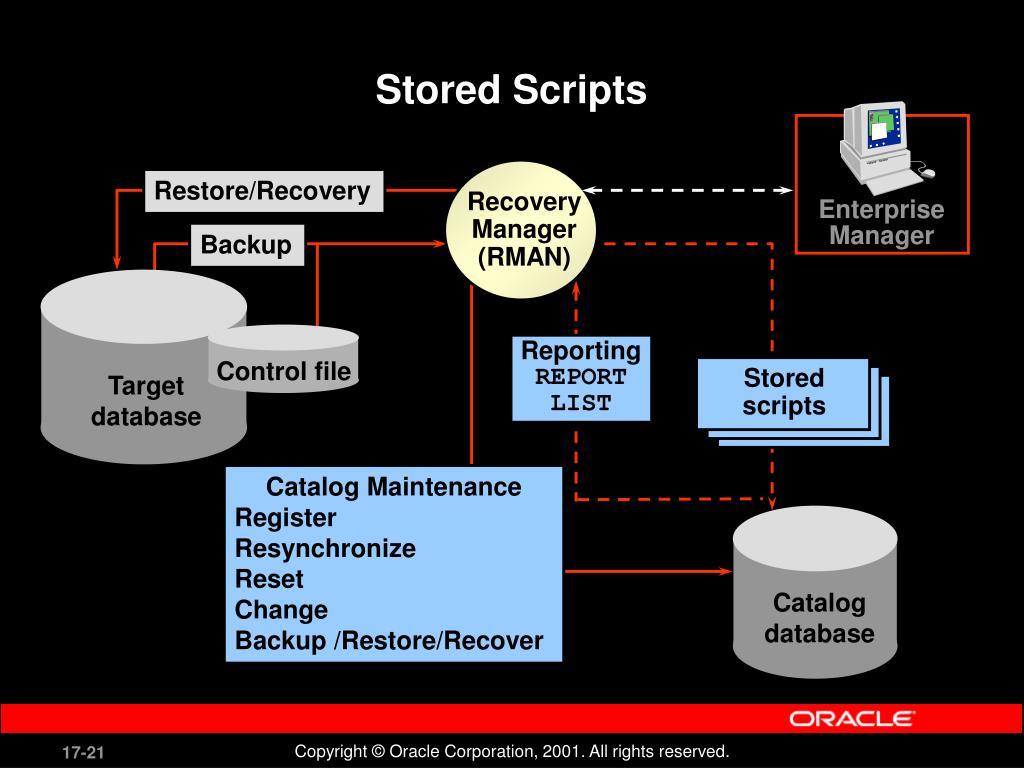 Stored Scripts

Restore/Recovery

Backup

Recovery Manager (RMAN)

Enterprise Manager

Target database

Control file

Reporting
REPORT
LIST

Stored scripts

Catalog Maintenance
Register
Resynchronize
Reset
Change
Backup /Restore/Recover

Catalog database

ORACLE

17-21

Copyright © Oracle Corporation, 2001. All rights reserved.